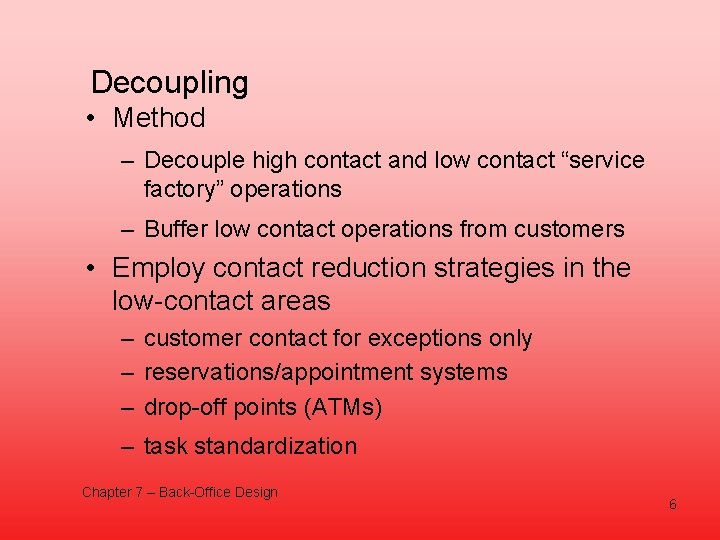 Decoupling

• Method
– Decouple high contact and low contact “service factory” operations
– Buffer low contact operations from customers

• Employ contact reduction strategies in the low-contact areas
– customer contact for exceptions only
– reservations/appointment systems
– drop-off points (ATMs)
– task standardization

Chapter 7 – Back-Office Design

6